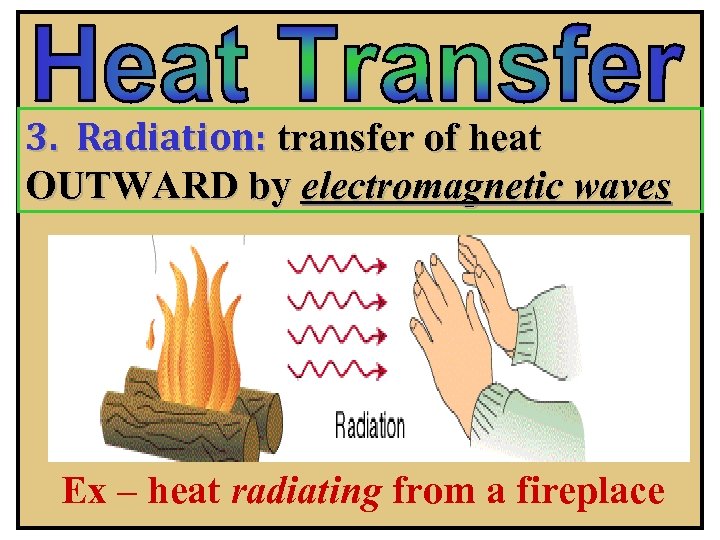 Heat Transfer

3. Radiation: transfer of heat OUTWARD by electromagnetic waves

Radiation

Ex – heat radiating from a fireplace